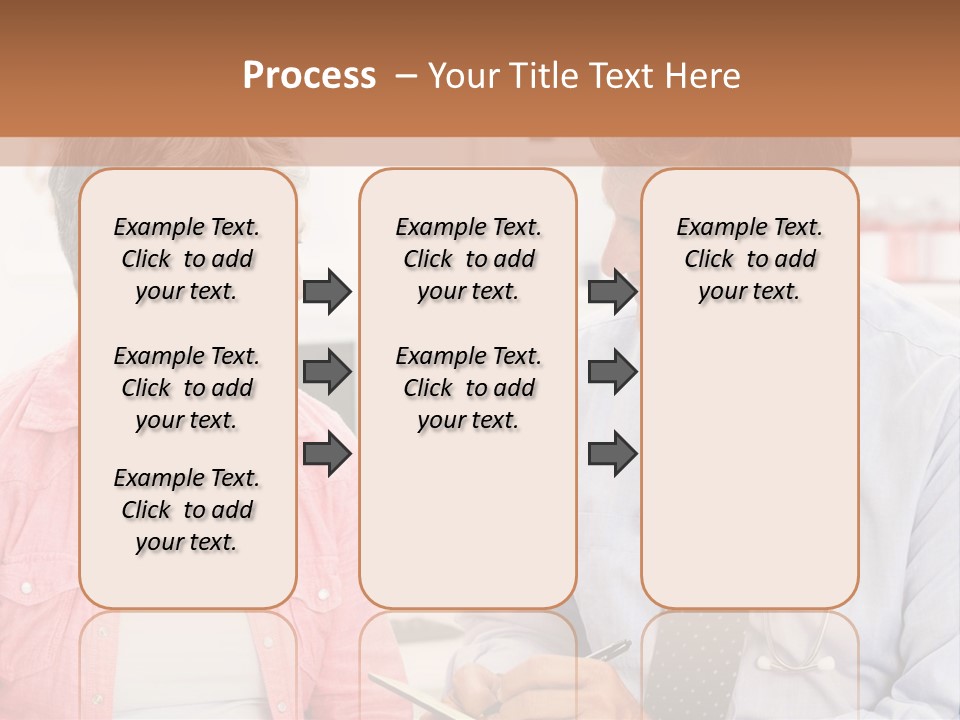 Process – Your Title Text Here

Example Text. Click to add your text.

Example Text. Click to add your text.

Example Text. Click to add your text.

Example Text. Click to add your text.

Example Text. Click to add your text.

Example Text. Click to add your text.